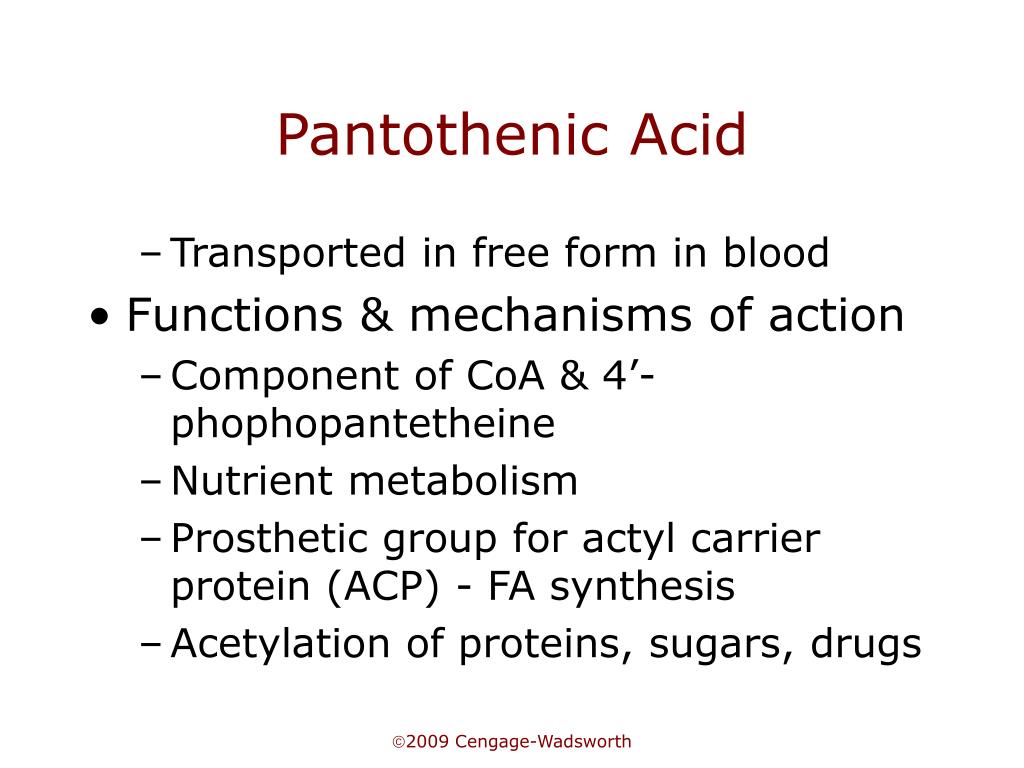 Pantothenic Acid

– Transported in free form in blood

• Functions & mechanisms of action

– Component of CoA & 4’-phophopantetheine

– Nutrient metabolism

– Prosthetic group for actyl carrier protein (ACP) - FA synthesis

– Acetylation of proteins, sugars, drugs

©2009 Cengage-Wadsworth